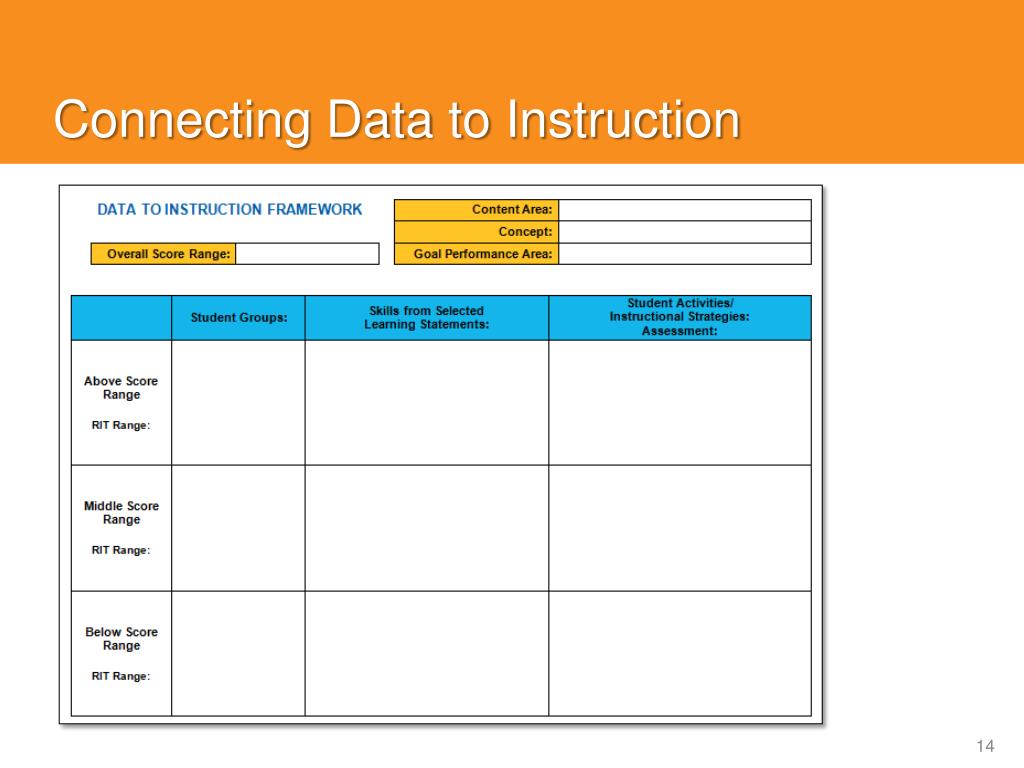 Connecting Data to Instruction

DATA TO INSTRUCTION FRAMEWORK

| Content Area: | |
|---|---|
| Concept: | |
| Goal Performance Area: | |

| Overall Score Range: | |
|---|---|

| | Student Groups: | Skills from Selected Learning Statements: | Student Activities/ Instructional Strategies: Assessment: |
|---|---|---|---|
| Above Score Range RIT Range: | | | |
| Middle Score Range RIT Range: | | | |
| Below Score Range RIT Range: | | | |

14